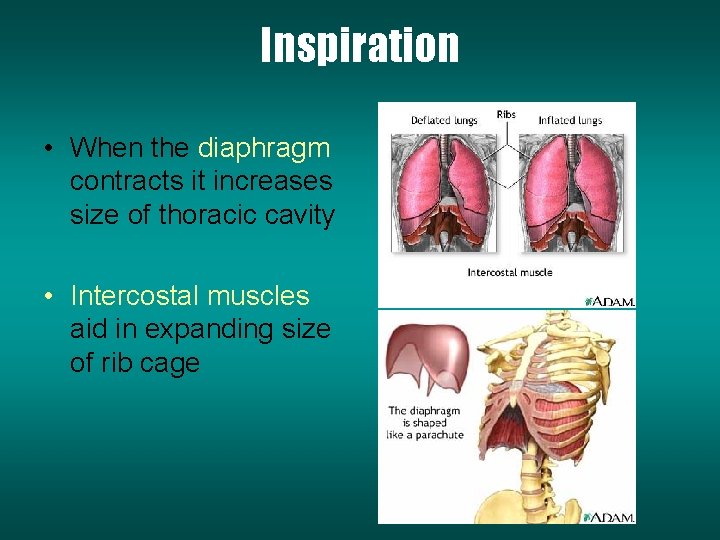 Inspiration

• When the diaphragm contracts it increases size of thoracic cavity

• Intercostal muscles aid in expanding size of rib cage

Deflated lungs
Ribs
Inflated lungs
Intercostal muscle
A.D.A.M.

The diaphragm is shaped like a parachute
A.D.A.M.